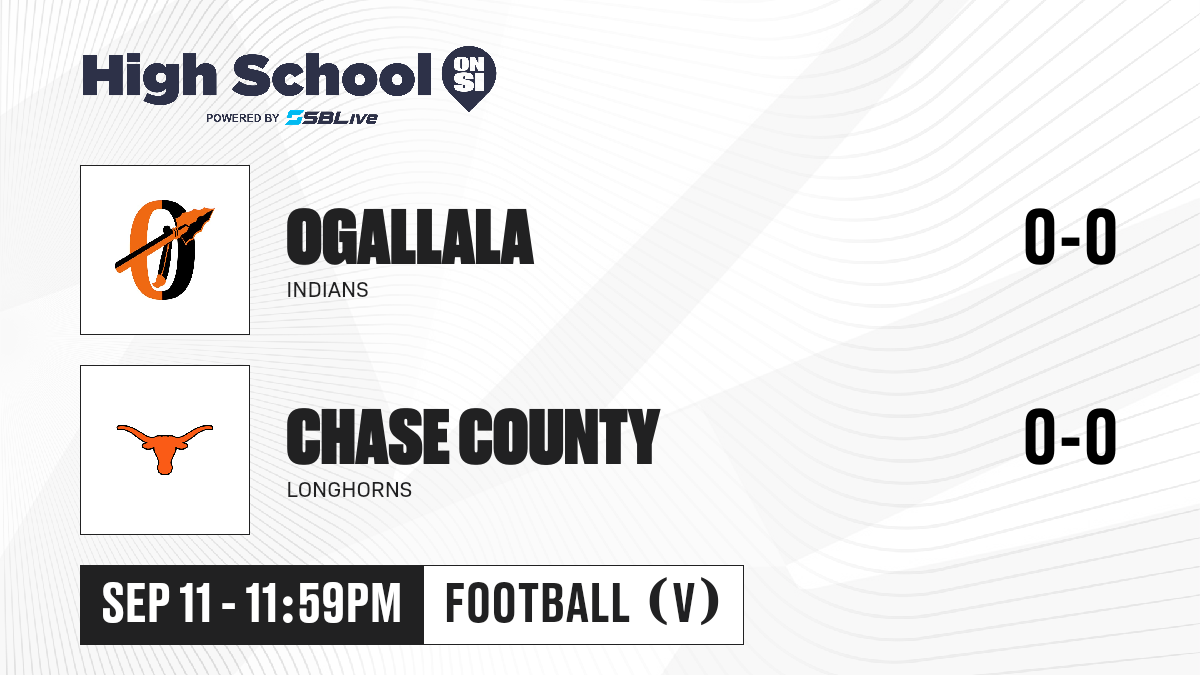 High School ON SI
POWERED BY SBLive

O

OGALLALA
INDIANS
0-0

CHASE COUNTY
LONGHORNS
0-0

SEP 11 - 11:59PM
FOOTBALL (V)